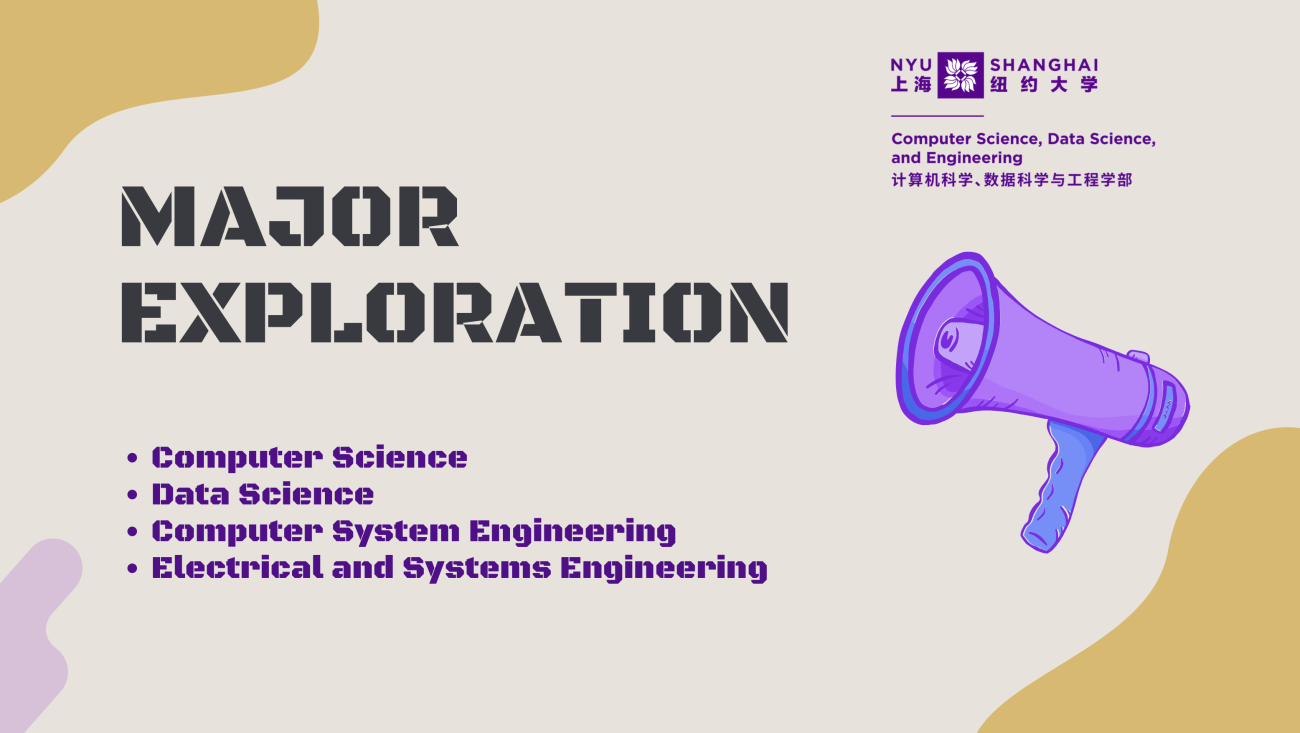 NYU SHANGHAI
上海 纽约大学

Computer Science, Data Science, and Engineering
计算机科学、数据科学与工程学部

MAJOR EXPLORATION

• Computer Science
• Data Science
• Computer System Engineering
• Electrical and Systems Engineering